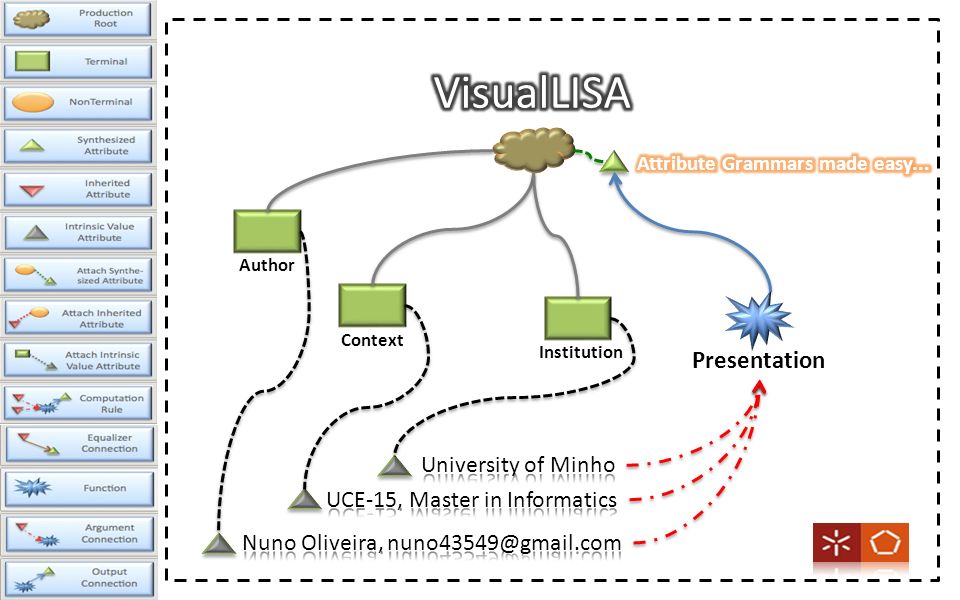 Production Root

Terminal

NonTerminal

Synthesized Attribute

Inherited Attribute

Intrinsic Value Attribute

Attach Synthesized Attribute

Attach Inherited Attribute

Attach Intrinsic Value Attribute

Computation Rule

Equalizer Connection

Function

Argument Connection

Output Connection

VisualLISA

Attribute Grammars made easy...

Author

Context

Institution

Presentation

University of Minho

UCE-15, Master in Informatics

Nuno Oliveira, nuno43549@gmail.com